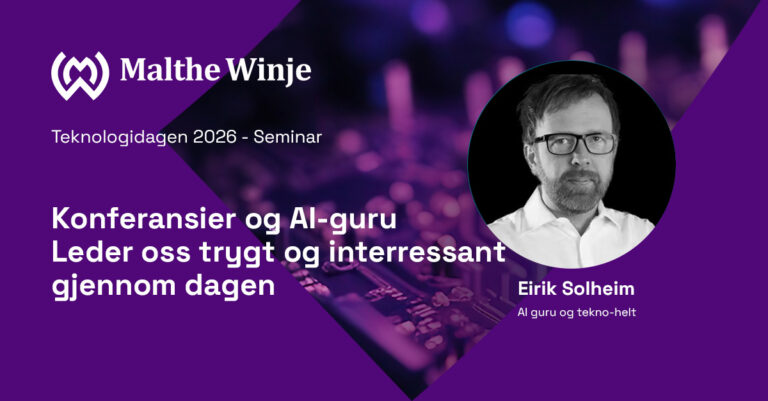 Malthe Winje

Teknologidagen 2026 - Seminar

Konferansier og AI-guru
Leder oss trygt og interressant gjennom dagen

Eirik Solheim
AI guru og tekno-helt